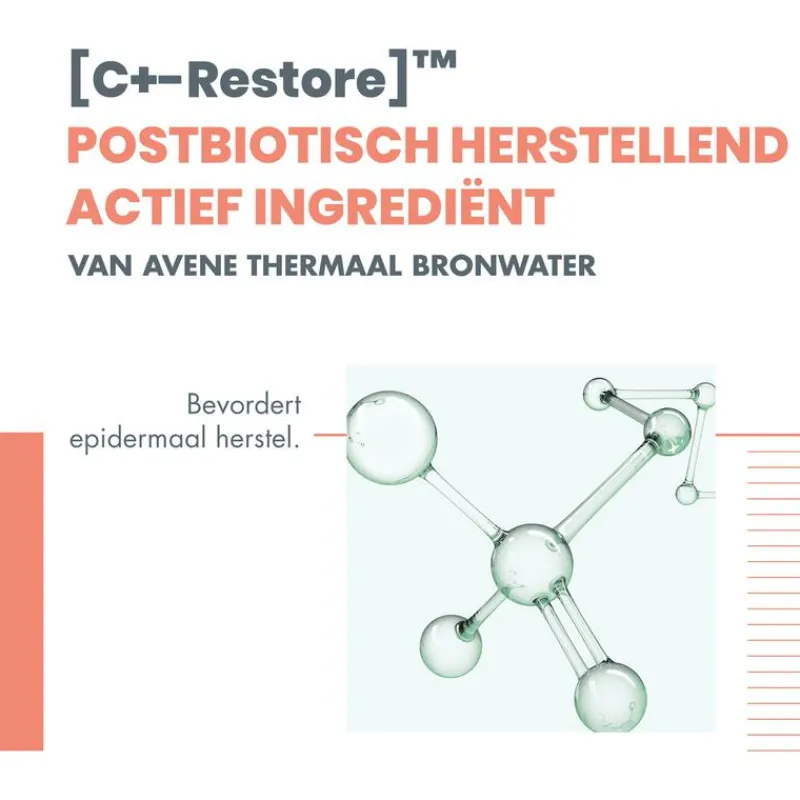 [C+-Restore]™
POSTBIOTISCH HERSTELLEND ACTIEF INGREDIËNT
VAN AVENE THERMAAL BRONWATER

Bevordert epidermaal herstel.